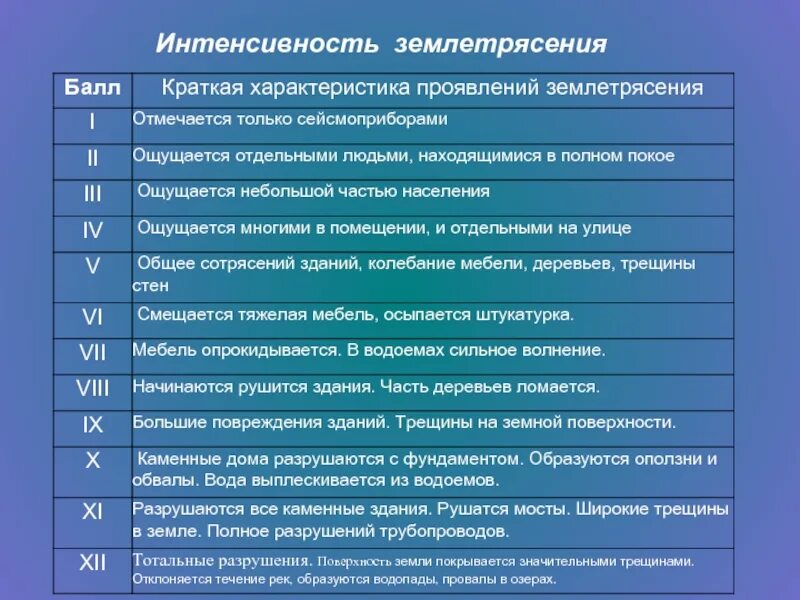 Интенсивность землетрясения

| Балл | Краткая характеристика проявлений землетрясения |
|---|---|
| I | Отмечается только сейсмоприборами |
| II | Ощущается отдельными людьми, находящимися в полном покое |
| III | Ощущается небольшой частью населения |
| IV | Ощущается многими в помещении, и отдельными на улице |
| V | Общее сотрясений зданий, колебание мебели, деревьев, трещины стен |
| VI | Смещается тяжелая мебель, осыпается штукатурка. |
| VII | Мебель опрокидывается. В водоемах сильное волнение. |
| VIII | Начинаются рушится здания. Часть деревьев ломается. |
| IX | Большие повреждения зданий. Трещины на земной поверхности. |
| X | Каменные дома разрушаются с фундаментом. Образуются оползни и обвалы. Вода выплескивается из водоемов. |
| XI | Разрушаются все каменные здания. Рушатся мосты. Широкие трещины в земле. Полное разрушений трубопроводов. |
| XII | Тотальные разрушения. Поверхность земли покрывается значительными трещинами. Отклоняется течение рек, образуются водопады, провалы в озерах. |